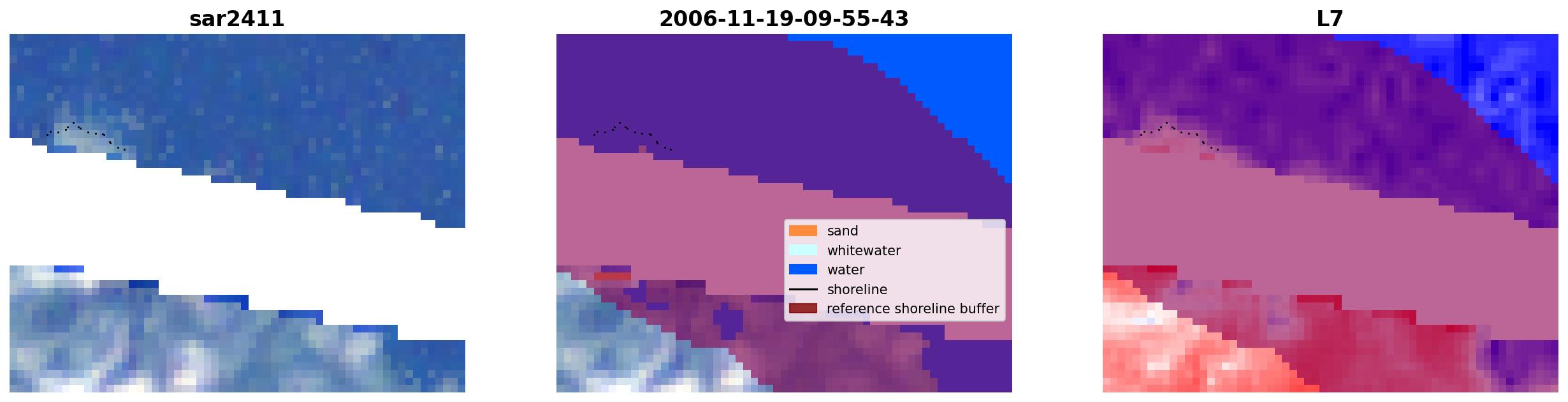 sar2411

2006-11-19-09-55-43

sand
whitewater
water
shoreline
reference shoreline buffer

L7